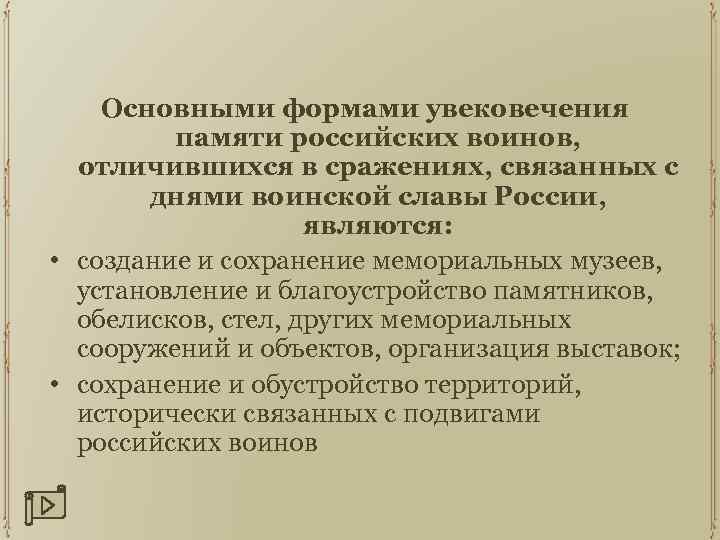 Основными формами увековечения памяти российских воинов, отличившихся в сражениях, связанных с днями воинской славы России, являются:

• создание и сохранение мемориальных музеев, установление и благоустройство памятников, обелисков, стел, других мемориальных сооружений и объектов, организация выставок;

• сохранение и обустройство территорий, исторически связанных с подвигами российских воинов